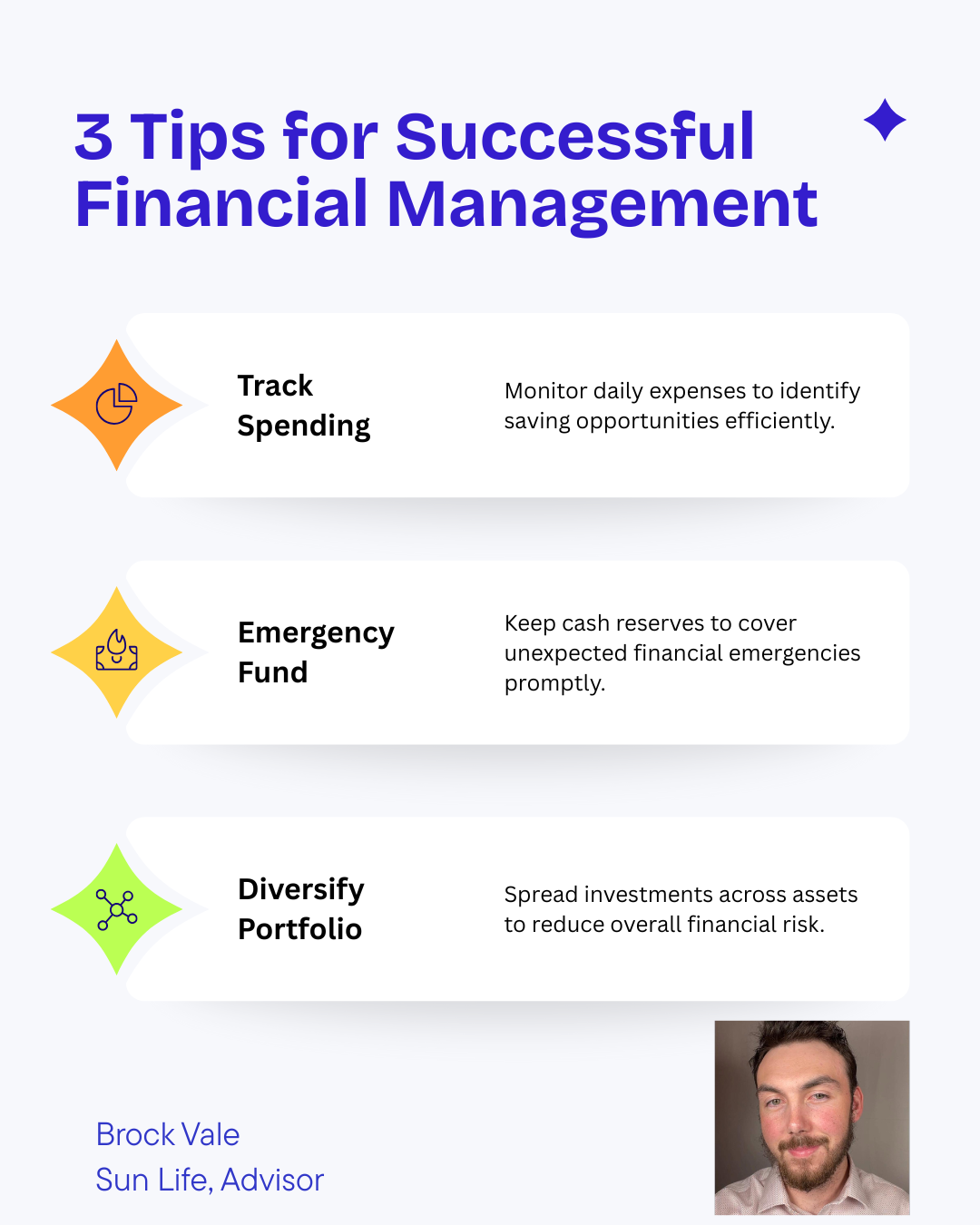 3 Tips for Successful Financial Management

Track Spending

Monitor daily expenses to identify saving opportunities efficiently.

Emergency Fund

Keep cash reserves to cover unexpected financial emergencies promptly.

Diversify Portfolio

Spread investments across assets to reduce overall financial risk.

Brock Vale
Sun Life, Advisor